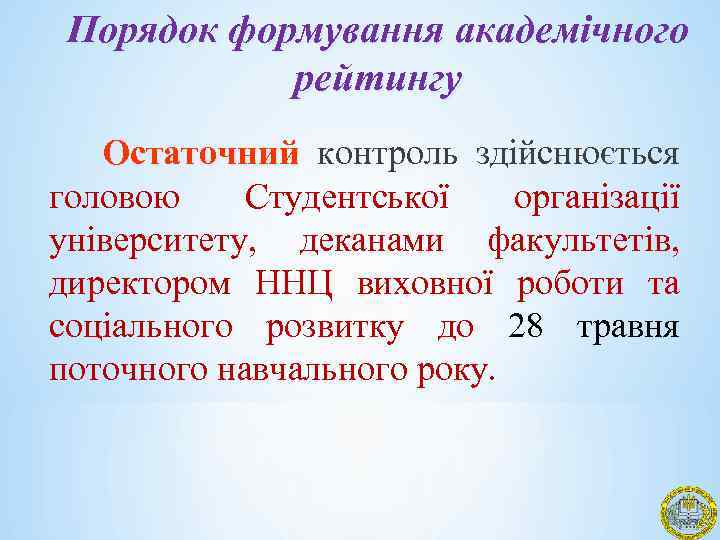 Порядок формування академічного рейтингу

Остаточний контроль здійснюється головою Студентської організації університету, деканами факультетів, директором ННЦ виховної роботи та соціального розвитку до 28 травня поточного навчального року.